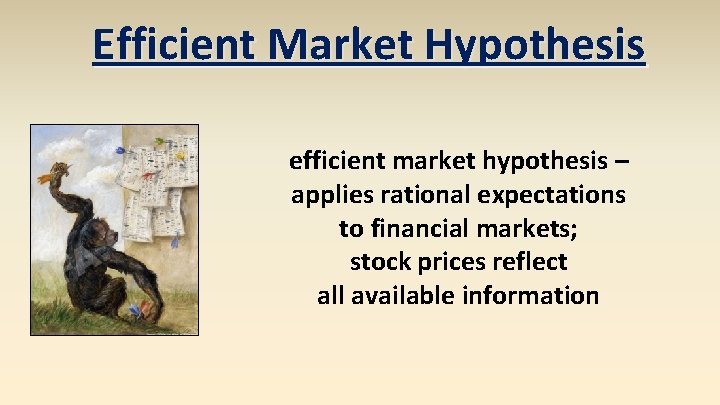 Efficient Market Hypothesis

efficient market hypothesis – applies rational expectations to financial markets; stock prices reflect all available information